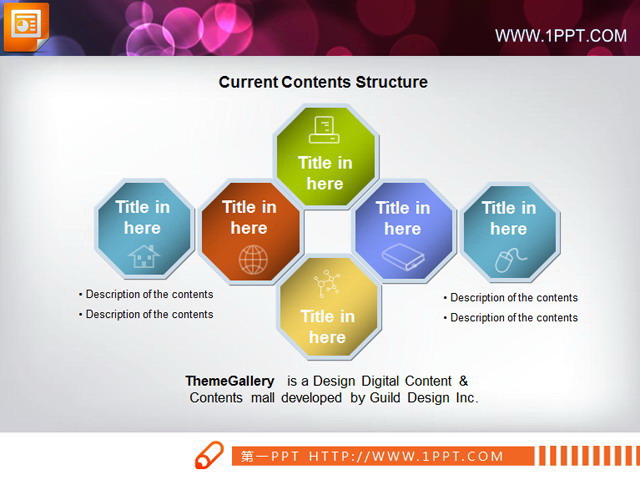 WWW.1PPT.COM

Current Contents Structure

Title in here

Title in here

Title in here

Title in here

Title in here

Title in here

• Description of the contents
• Description of the contents

• Description of the contents
• Description of the contents

ThemeGallery is a Design Digital Content & Contents mall developed by Guild Design Inc.

第一PPT HTTP://WWW.1PPT.COM